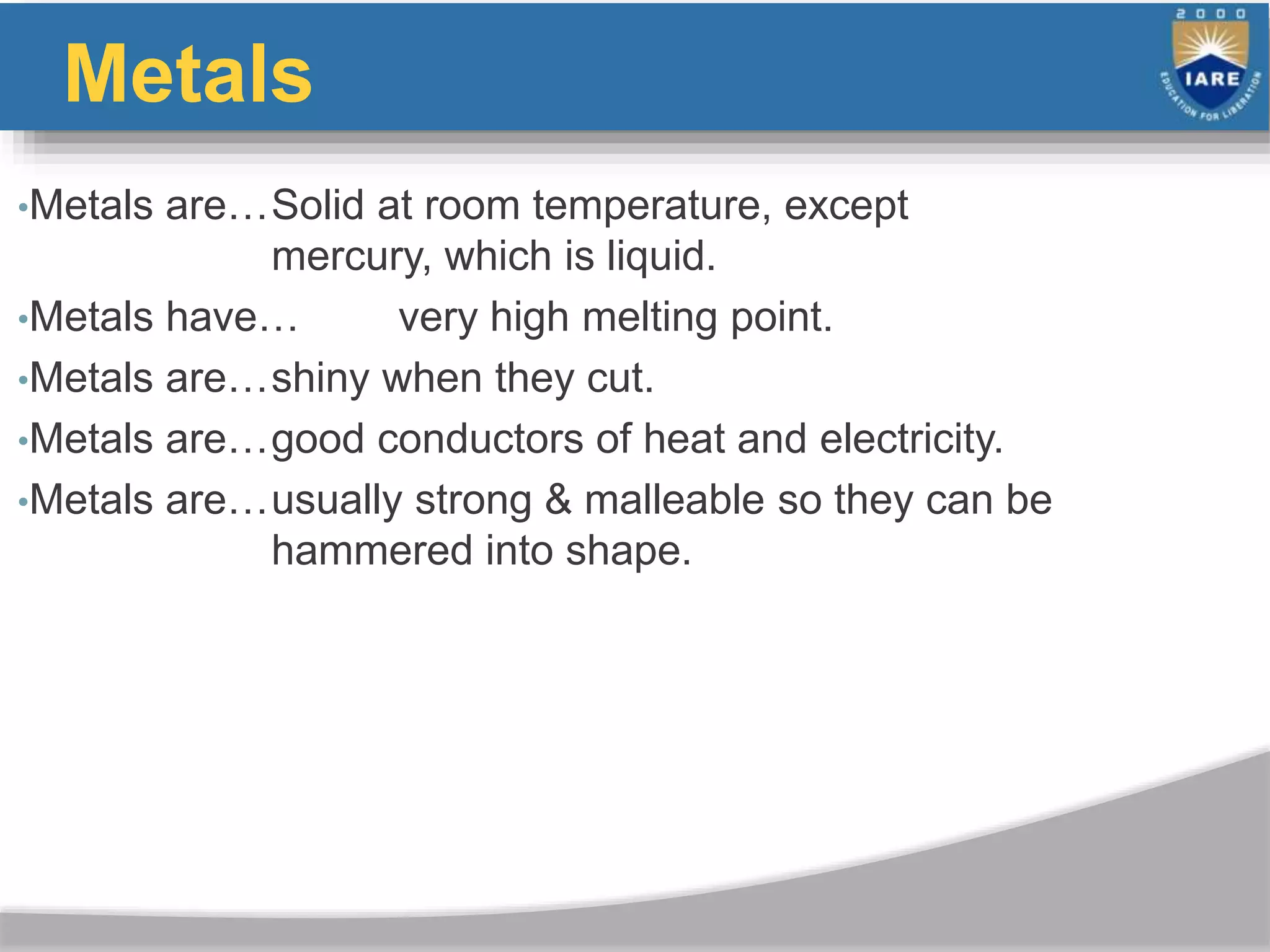 Metals

2000
IARE
EDUCATION FOR LIBERATION

•Metals are…Solid at room temperature, except mercury, which is liquid.

•Metals have… very high melting point.

•Metals are…shiny when they cut.

•Metals are…good conductors of heat and electricity.

•Metals are…usually strong & malleable so they can be hammered into shape.